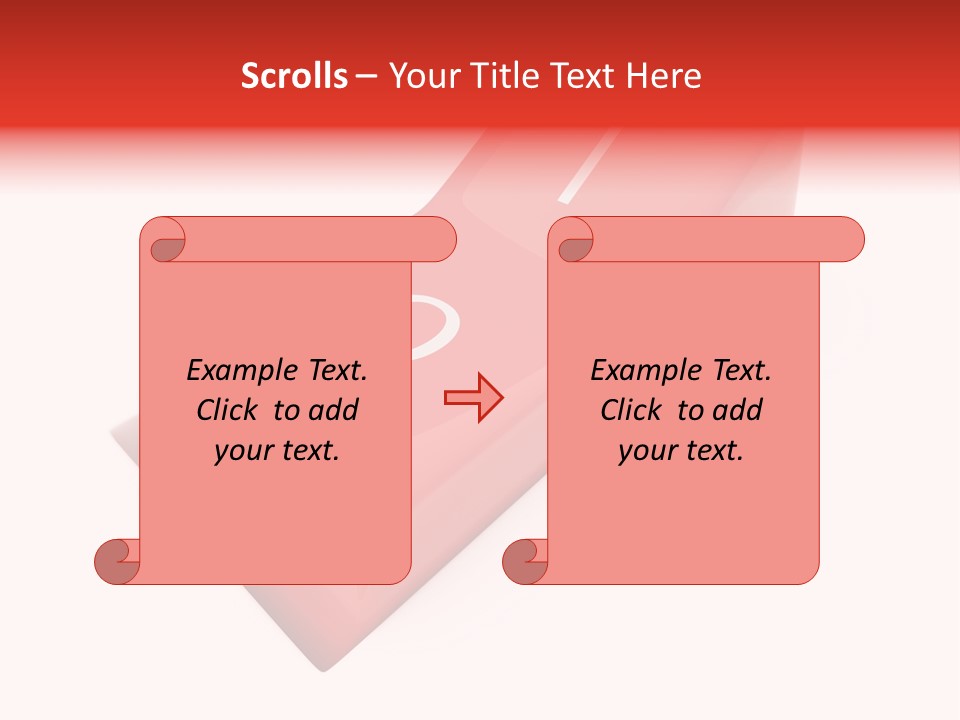 Scrolls – Your Title Text Here

Example Text. Click to add your text.

Example Text. Click to add your text.